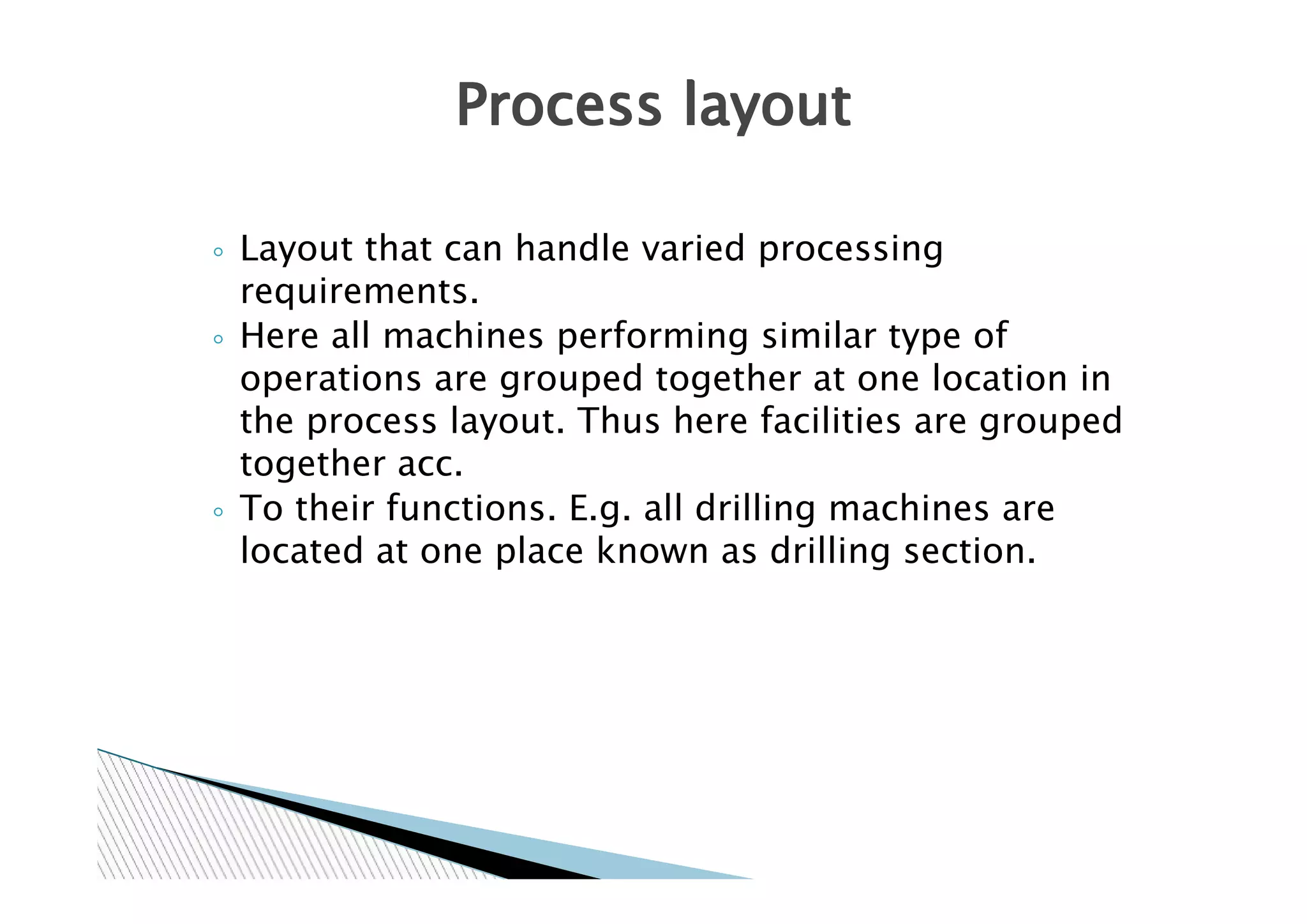 Process layout

◦ Layout that can handle varied processing requirements.
◦ Here all machines performing similar type of operations are grouped together at one location in the process layout. Thus here facilities are grouped together acc.
◦ To their functions. E.g. all drilling machines are located at one place known as drilling section.